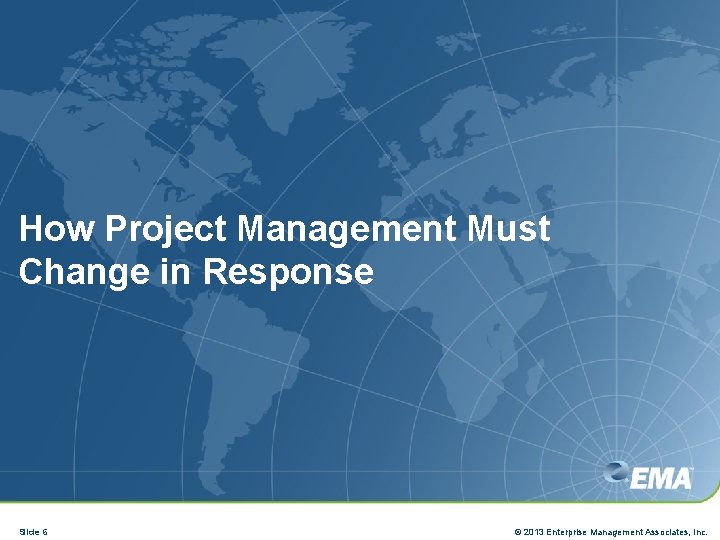 How Project Management Must Change in Response

EMA

Slide 6

© 2013 Enterprise Management Associates, Inc.